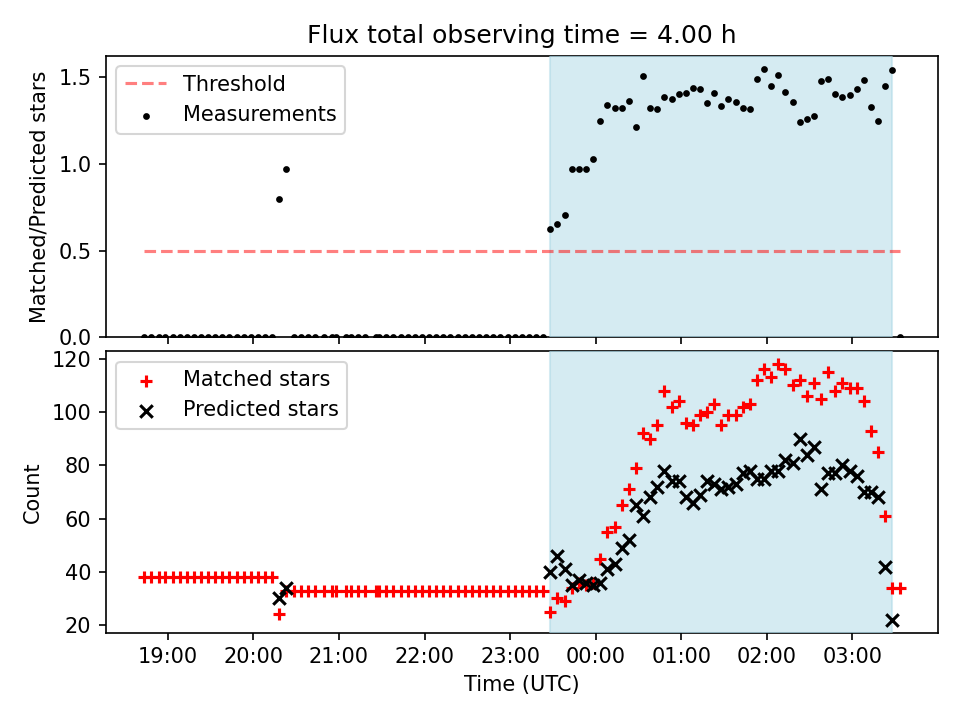 Flux total observing time = 4.00 h

Threshold
Measurements

Matched/Predicted stars

1.5
1.0
0.5
0.0

Matched stars
Predicted stars

Count

120
100
80
60
40
20

19:00
20:00
21:00
22:00
23:00
00:00
01:00
02:00
03:00

Time (UTC)